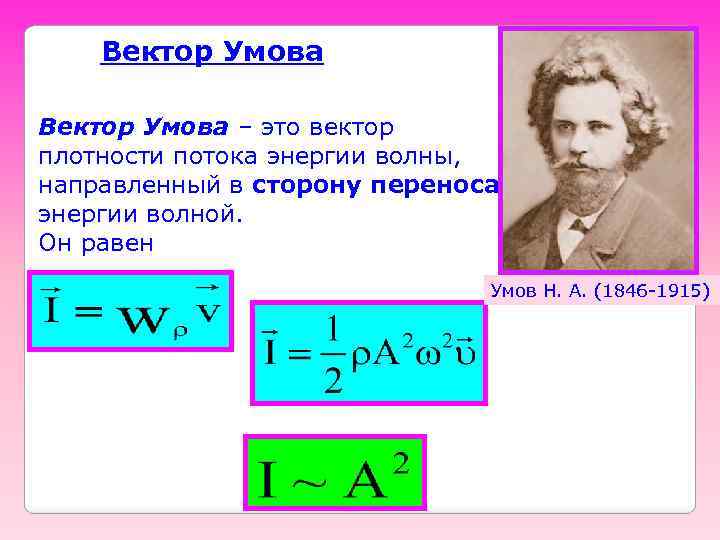 Вектор Умова

Вектор Умова – это вектор плотности потока энергии волны, направленный в сторону переноса энергии волной.
Он равен

Умов Н. А. (1846-1915)

$\vec{I} = w_{\rho} \vec{v}$

$\vec{I} = \frac{1}{2}\rho A^2 \omega^2 \vec{\upsilon}$

$I \sim A^2$